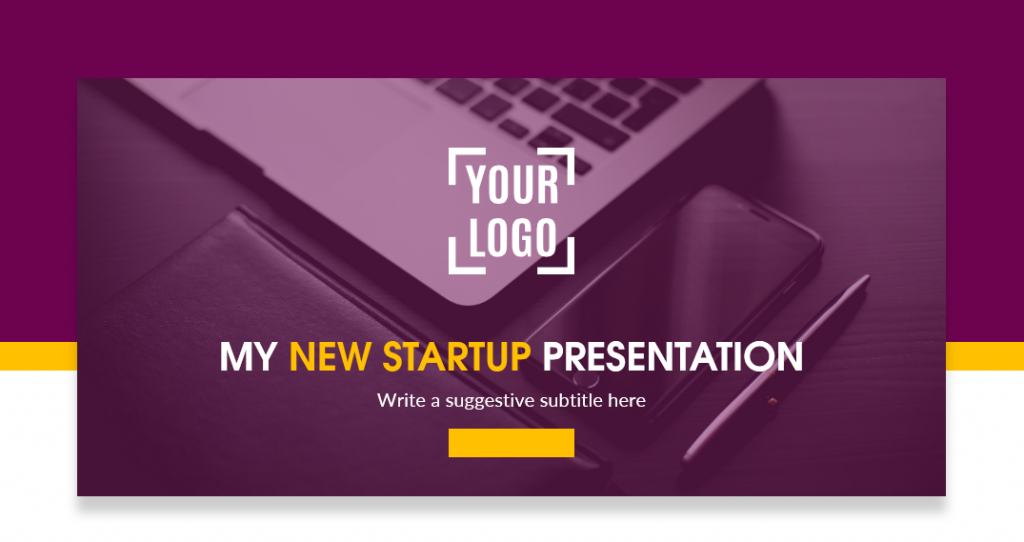 YOUR LOGO

MY NEW STARTUP PRESENTATION

Write a suggestive subtitle here